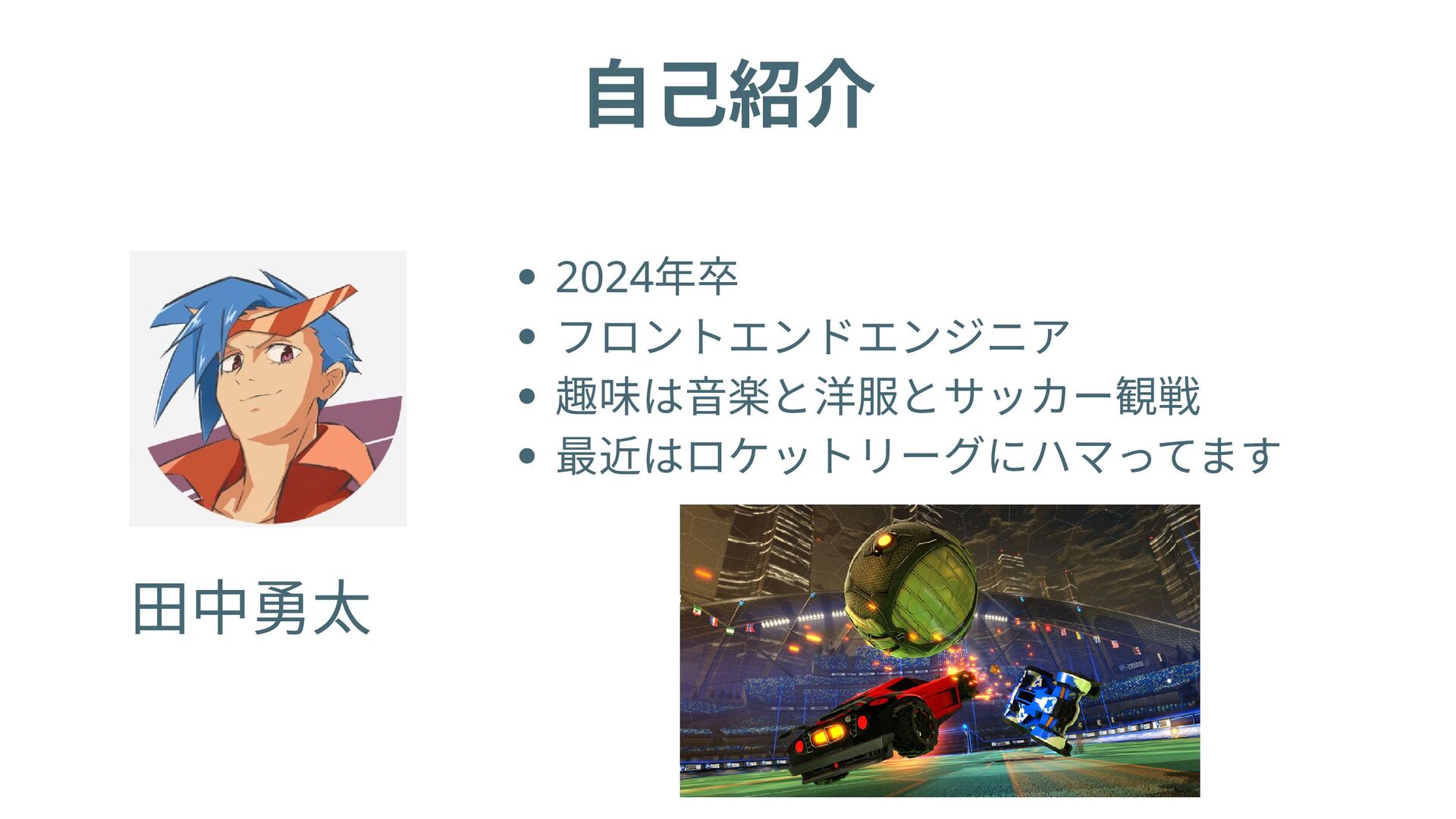 自己紹介

田中勇太

- 2024年卒
- フロントエンドエンジニア
- 趣味は音楽と洋服とサッカー観戦
- 最近はロケットリーグにハマってます